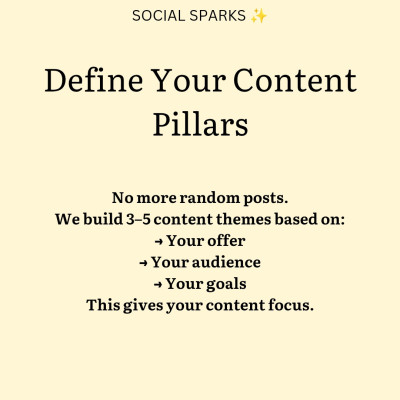 SOCIAL SPARKS ✨

Define Your Content Pillars

No more random posts.
We build 3–5 content themes based on:
→ Your offer
→ Your audience
→ Your goals
This gives your content focus.